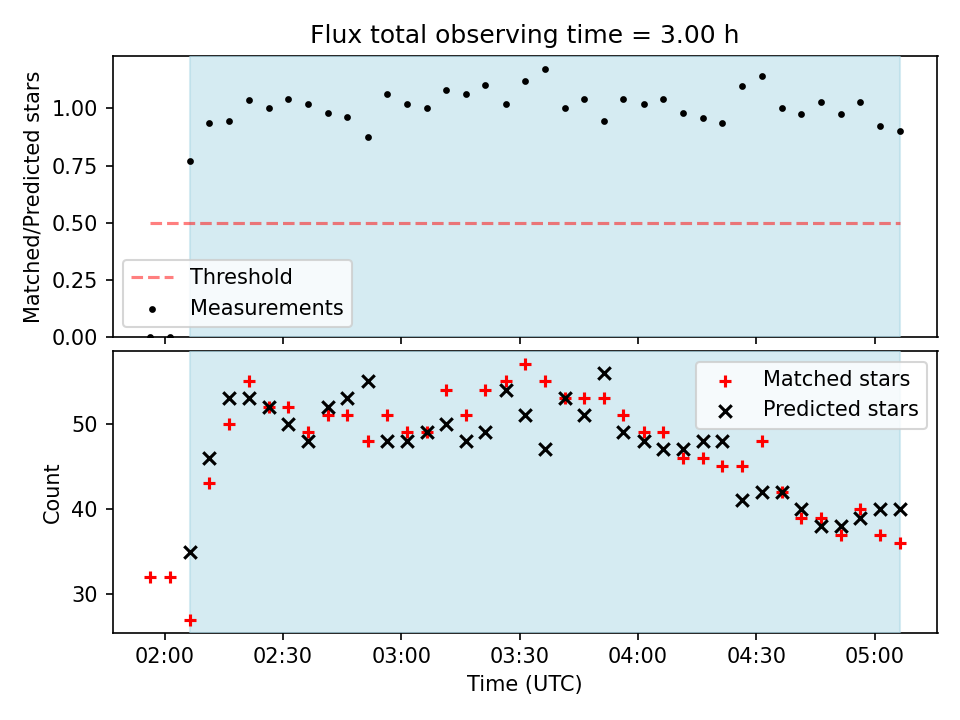 Flux total observing time = 3.00 h

Matched/Predicted stars

1.00
0.75
0.50
0.25
0.00

Threshold
Measurements

Count

50
40
30

Matched stars
Predicted stars

02:00
02:30
03:00
03:30
04:00
04:30
05:00

Time (UTC)